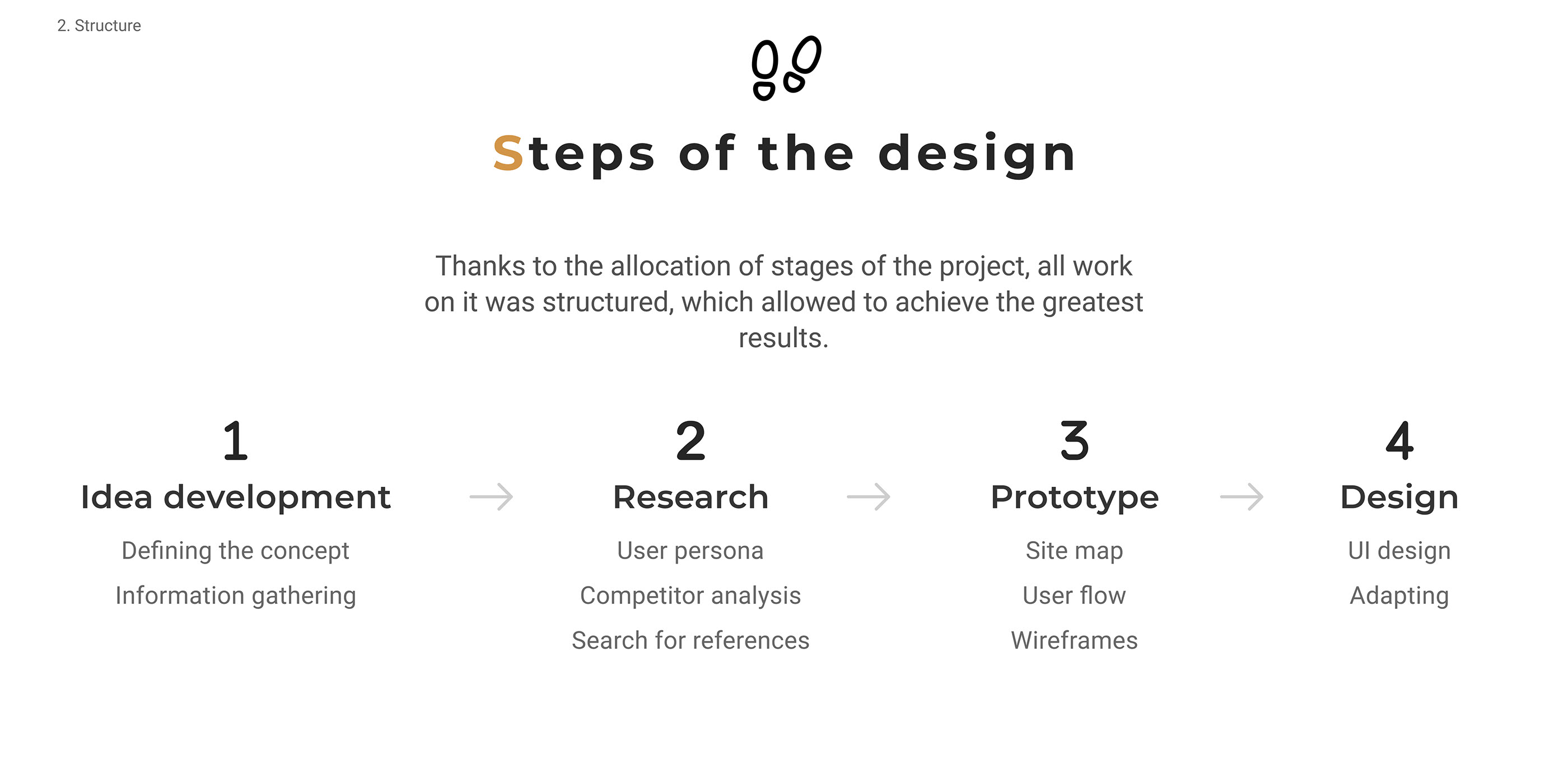 2. Structure

Steps of the design

Thanks to the allocation of stages of the project, all work on it was structured, which allowed to achieve the greatest results.

1
Idea development
Defining the concept
Information gathering

2
Research
User persona
Competitor analysis
Search for references

3
Prototype
Site map
User flow
Wireframes

4
Design
UI design
Adapting